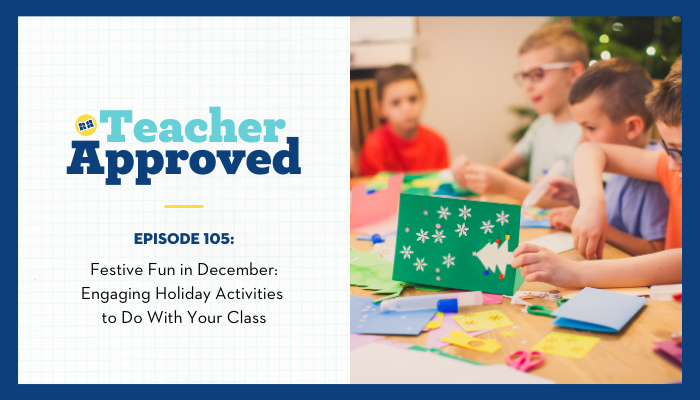 Teacher Approved

EPISODE 105:

Festive Fun in December: Engaging Holiday Activities to Do With Your Class